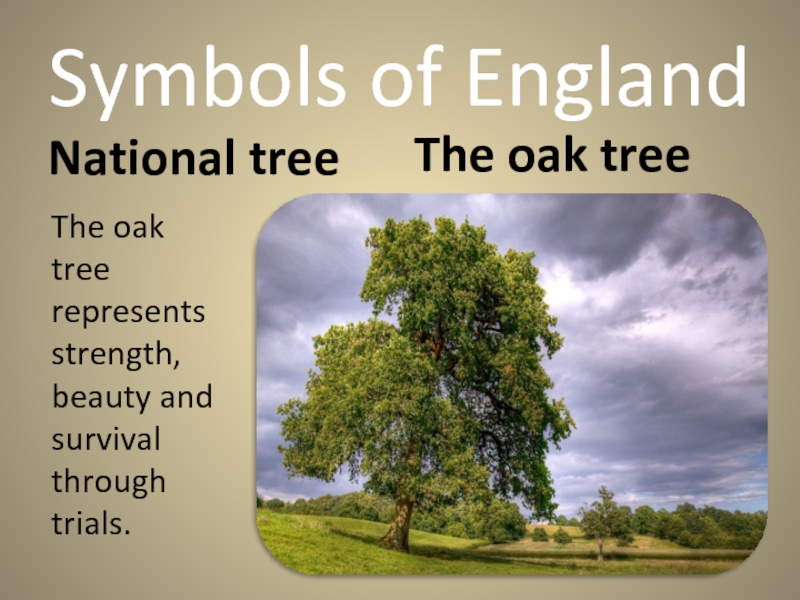 Symbols of England

National tree

The oak tree

The oak tree represents strength, beauty and survival through trials.